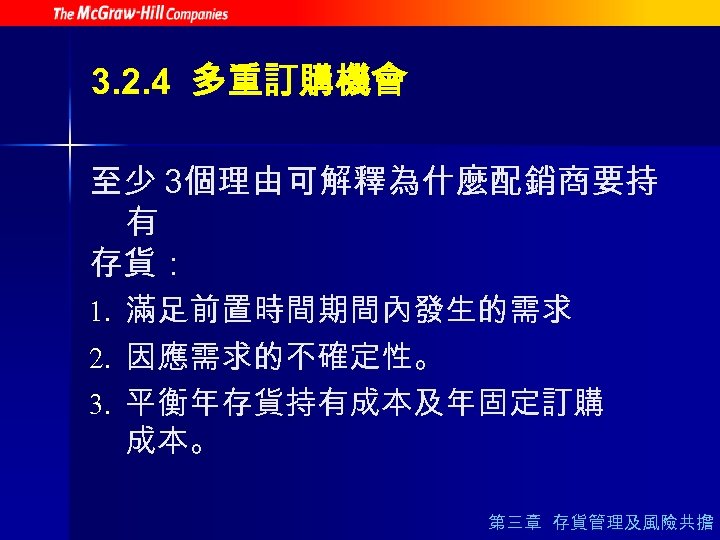 The McGraw-Hill Companies

3.2.4 多重訂購機會

至少 3個理由可解釋為什麼配銷商要持有

存貨：

1. 滿足前置時間期間內發生的需求
2. 因應需求的不確定性。
3. 平衡年存貨持有成本及年固定訂購成本。

第三章 存貨管理及風險共擔